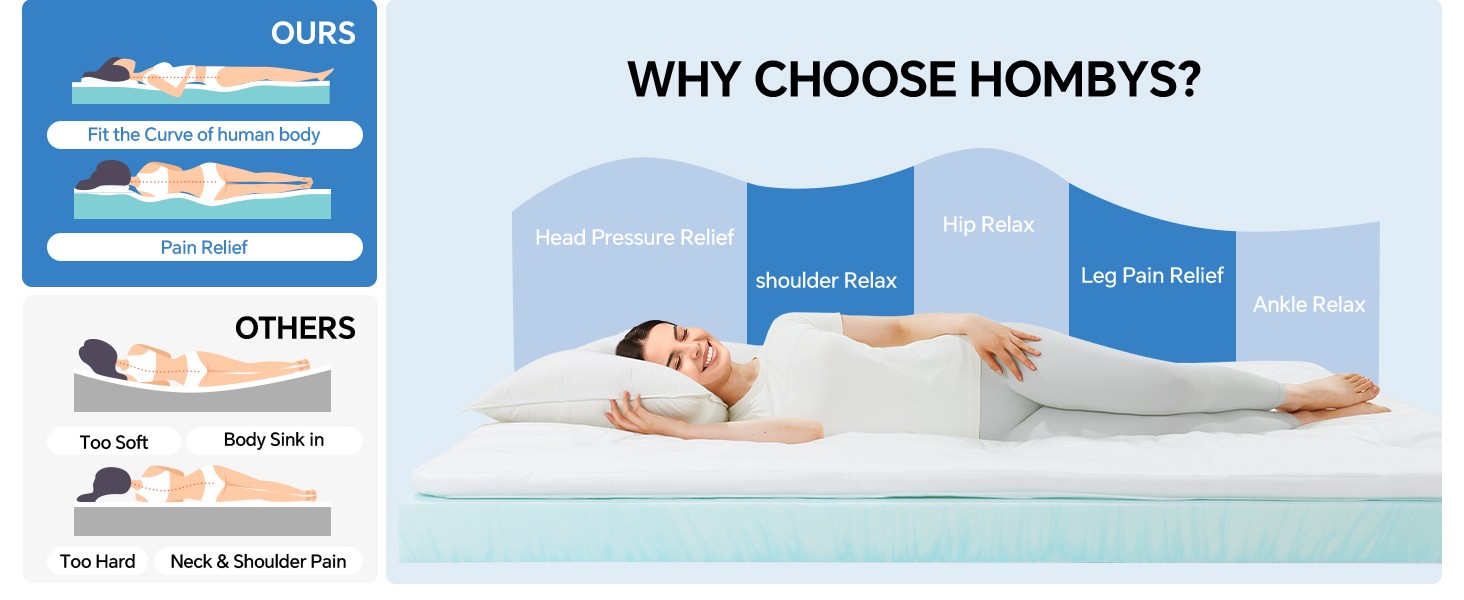 OURS

Fit the Curve of human body

Pain Relief

OTHERS

Too Soft

Body Sink in

Too Hard

Neck & Shoulder Pain

WHY CHOOSE HOMBYS?

Head Pressure Relief

shoulder Relax

Hip Relax

Leg Pain Relief

Ankle Relax